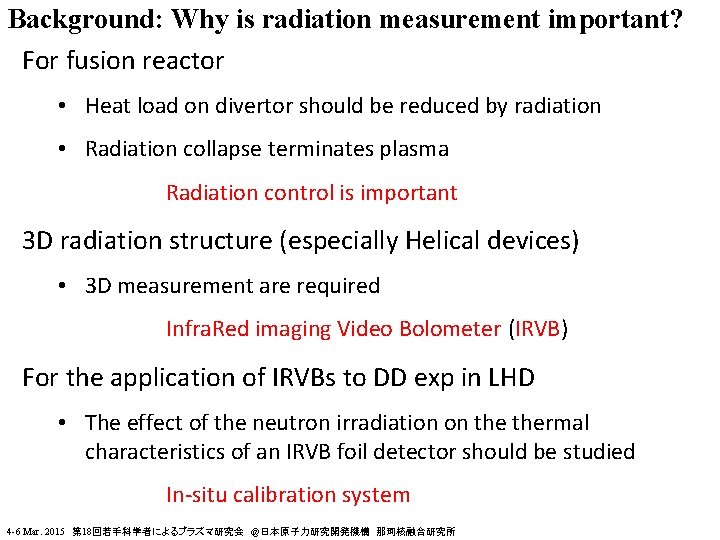 Background: Why is radiation measurement important?

For fusion reactor

• Heat load on divertor should be reduced by radiation

• Radiation collapse terminates plasma

Radiation control is important

3D radiation structure (especially Helical devices)

• 3D measurement are required

InfraRed imaging Video Bolometer (IRVB)

For the application of IRVBs to DD exp in LHD

• The effect of the neutron irradiation on the thermal characteristics of an IRVB foil detector should be studied

In-situ calibration system

4-6 Mar. 2015 第18回若手科学者によるプラズマ研究会 @日本原子力研究開発機構 那珂核融合研究所